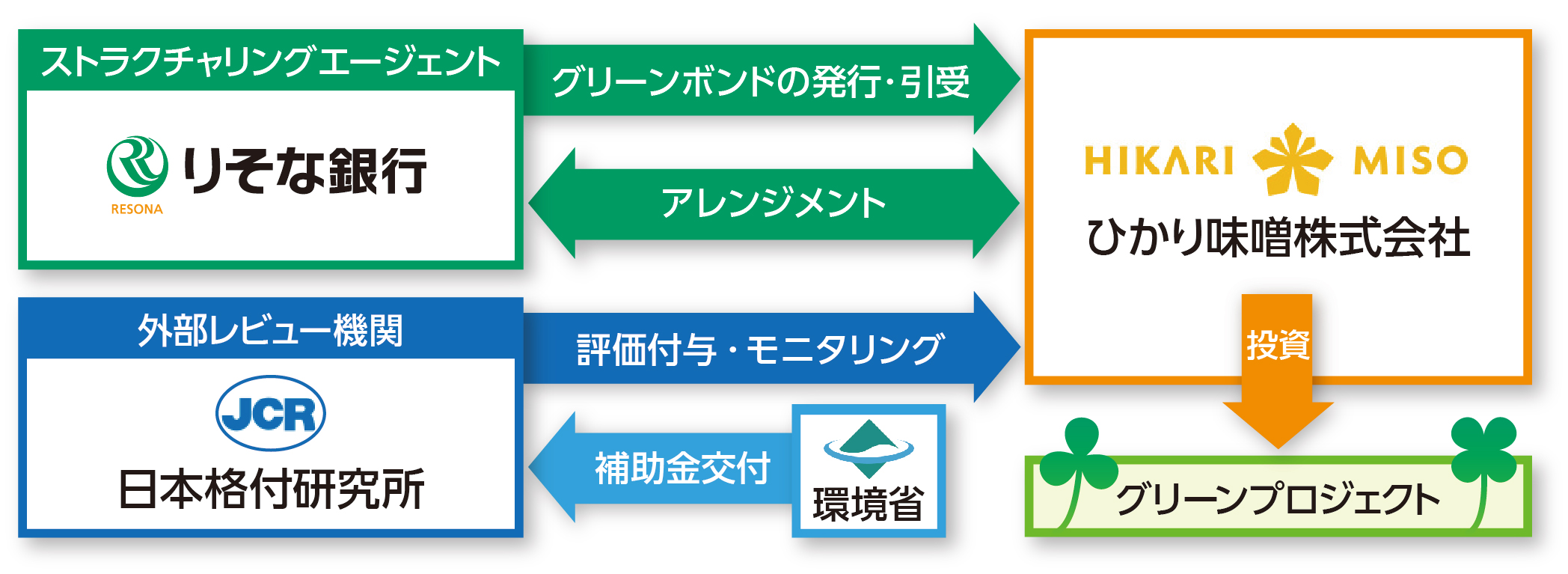 ストラクチャリングエージェント

RESONA
りそな銀行

グリーンボンドの発行・引受

アレンジメント

HIKARI MISO
ひかり味噌株式会社

外部レビュー機関

JCR
日本格付研究所

評価付与・モニタリング

補助金交付

環境省

投資

グリーンプロジェクト